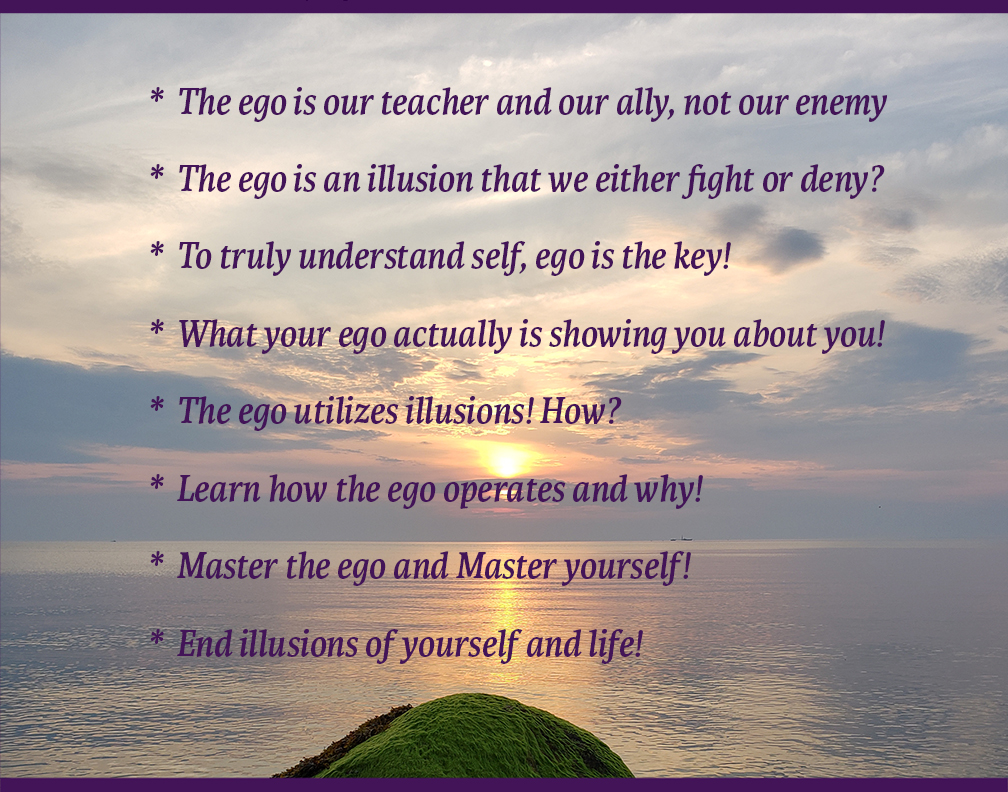 * The ego is our teacher and our ally, not our enemy

* The ego is an illusion that we either fight or deny?

* To truly understand self, ego is the key!

* What your ego actually is showing you about you!

* The ego utilizes illusions! How?

* Learn how the ego operates and why!

* Master the ego and Master yourself!

* End illusions of yourself and life!